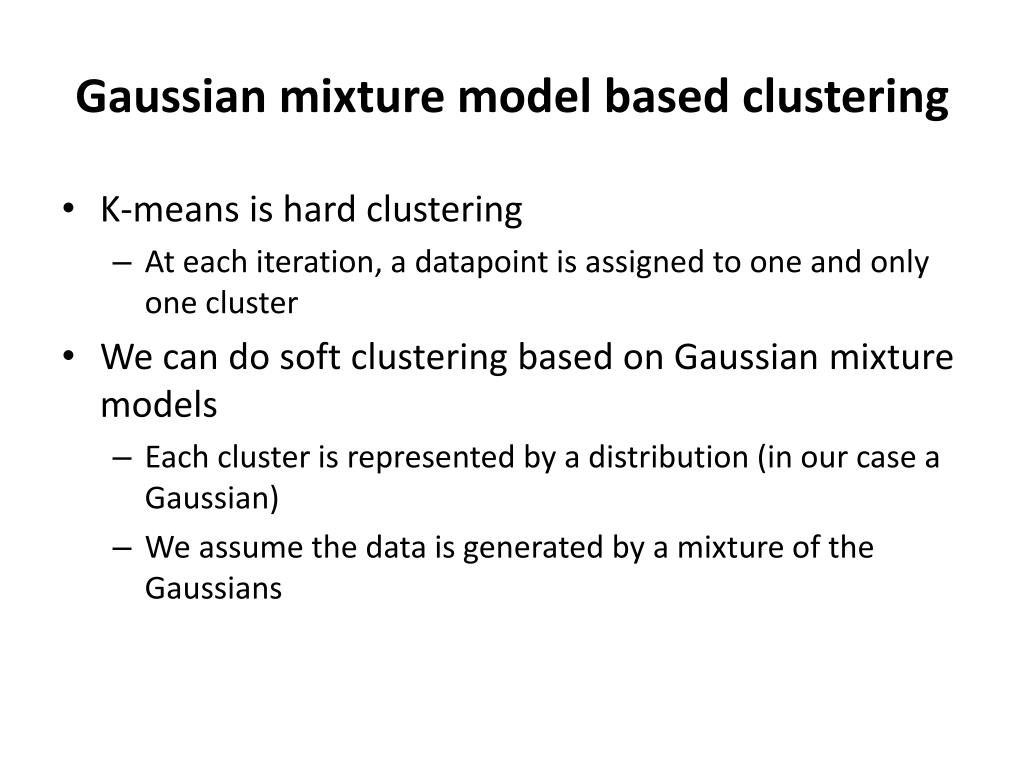 Gaussian mixture model based clustering

• K-means is hard clustering
– At each iteration, a datapoint is assigned to one and only one cluster

• We can do soft clustering based on Gaussian mixture models
– Each cluster is represented by a distribution (in our case a Gaussian)
– We assume the data is generated by a mixture of the Gaussians